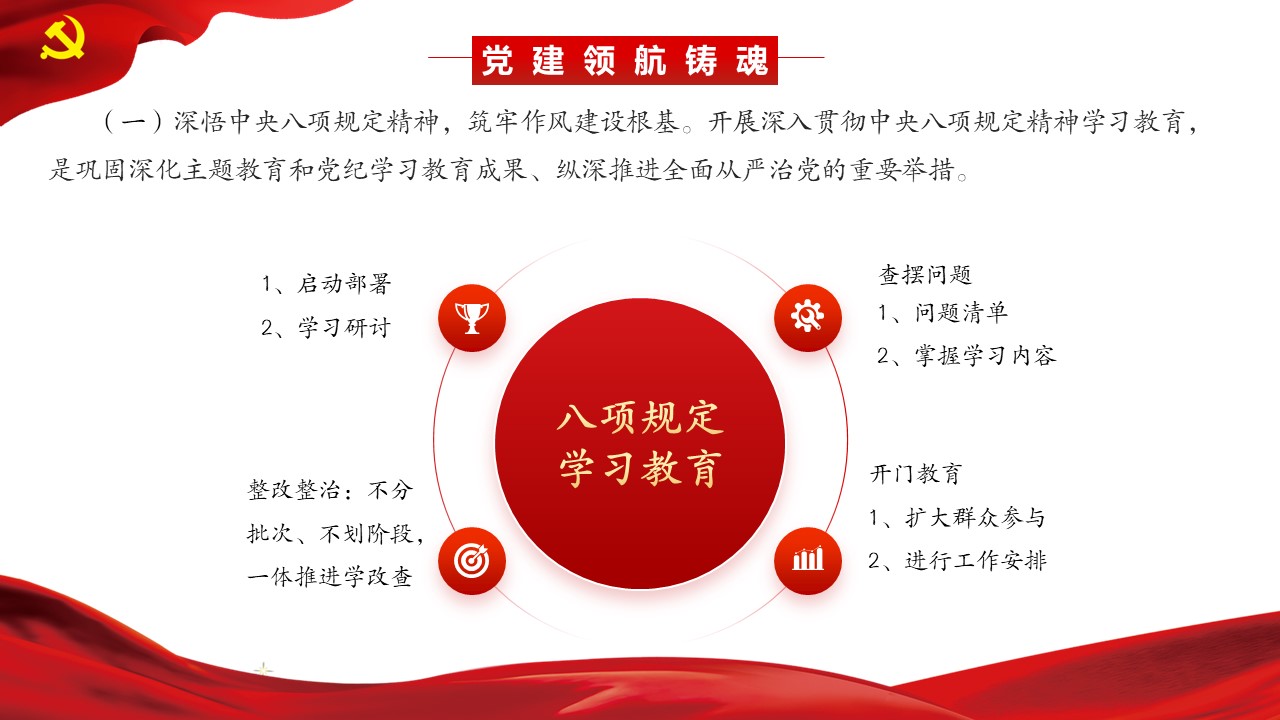 党建领航铸魂

（一）深悟中央八项规定精神，筑牢作风建设根基。开展深入贯彻中央八项规定精神学习教育，是巩固深化主题教育和党纪学习教育成果、纵深推进全面从严治党的重要举措。

1、启动部署
2、学习研讨

查摆问题
1、问题清单
2、掌握学习内容

八项规定
学习教育

整改整治：不分批次、不划阶段，一体推进学改查

开门教育
1、扩大群众参与
2、进行工作安排